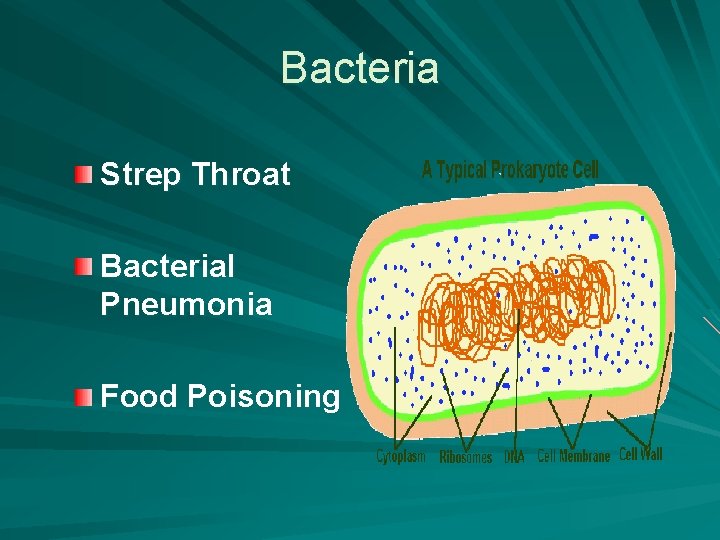 Bacteria

Strep Throat

Bacterial Pneumonia

Food Poisoning

A Typical Prokaryote Cell

Cytoplasm Ribosomes DNA Cell Membrane Cell Wall